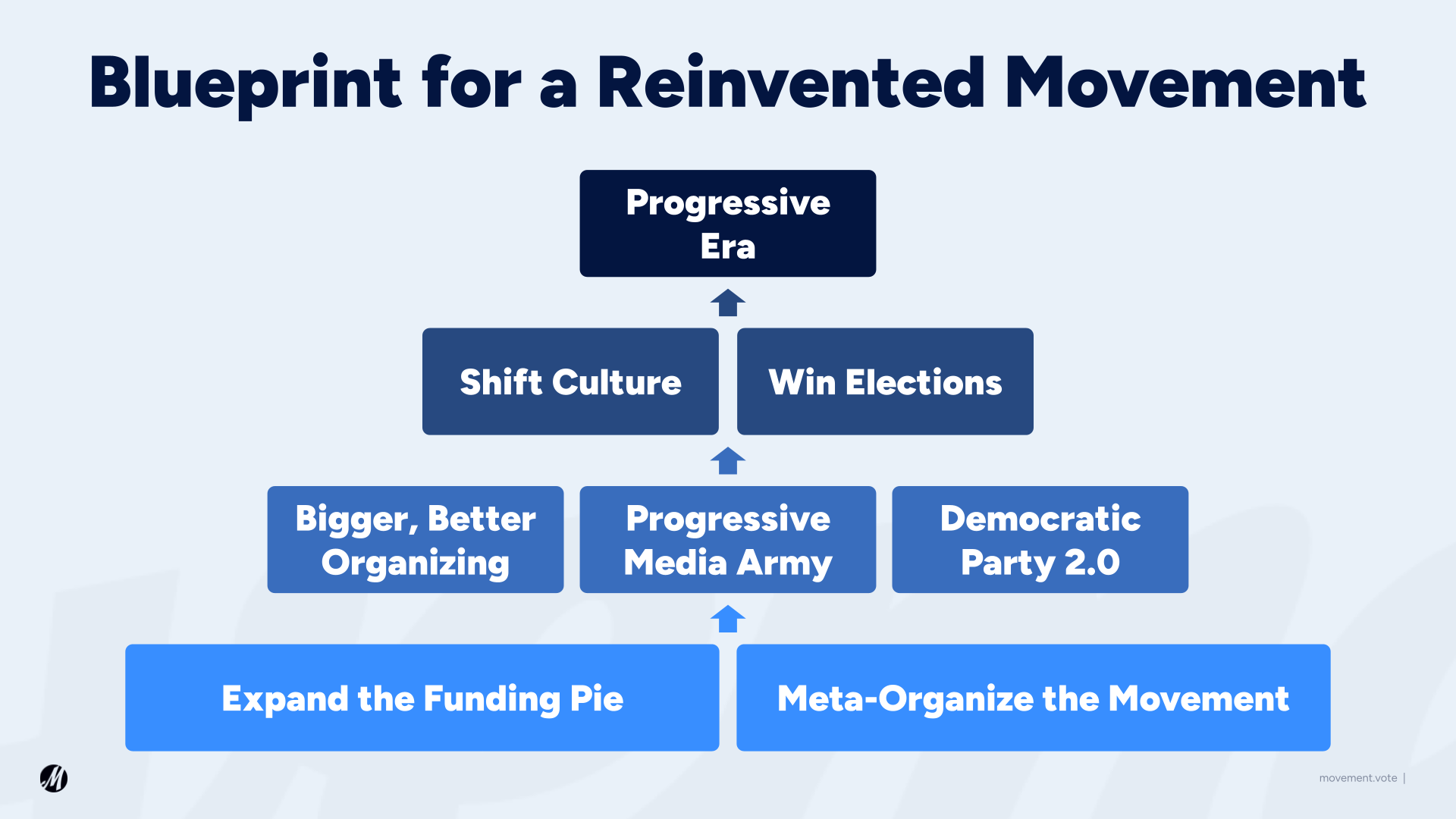 Blueprint for a Reinvented Movement

Progressive Era

Shift Culture

Win Elections

Bigger, Better Organizing

Progressive Media Army

Democratic Party 2.0

Expand the Funding Pie

Meta-Organize the Movement

M

movement.vote |